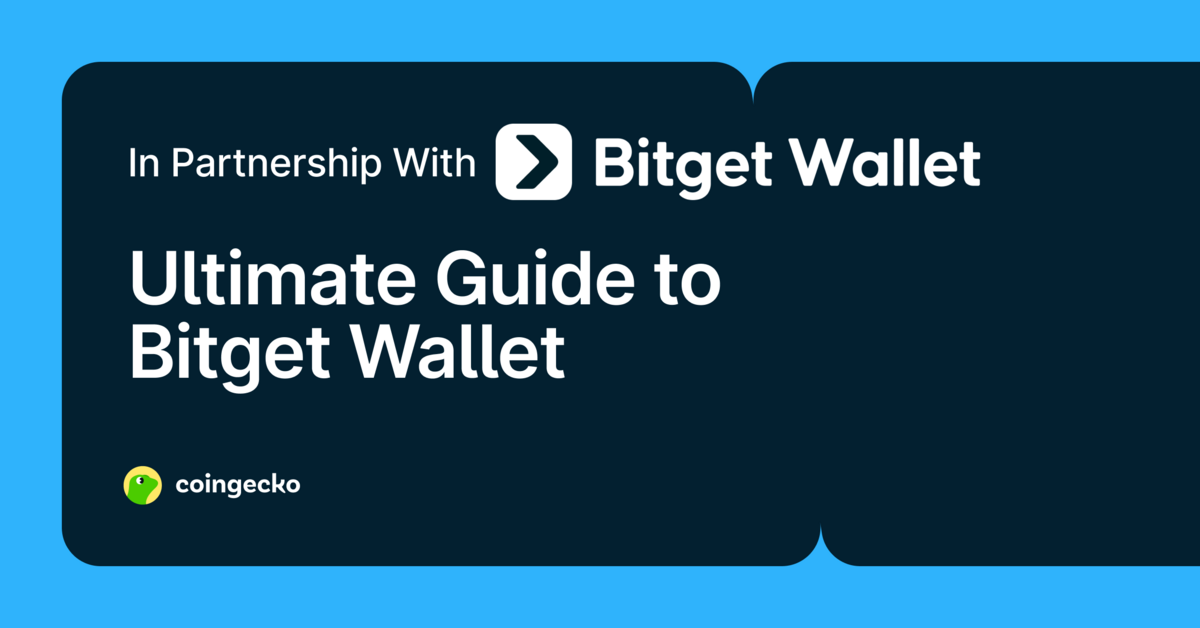 In Partnership With Bitget Wallet

Ultimate Guide to Bitget Wallet

coingecko